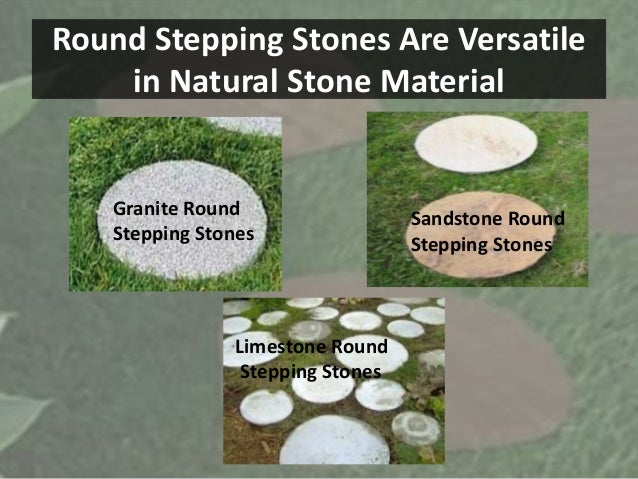 Round Stepping Stones Are Versatile in Natural Stone Material

Granite Round Stepping Stones

Sandstone Round Stepping Stones

Limestone Round Stepping Stones